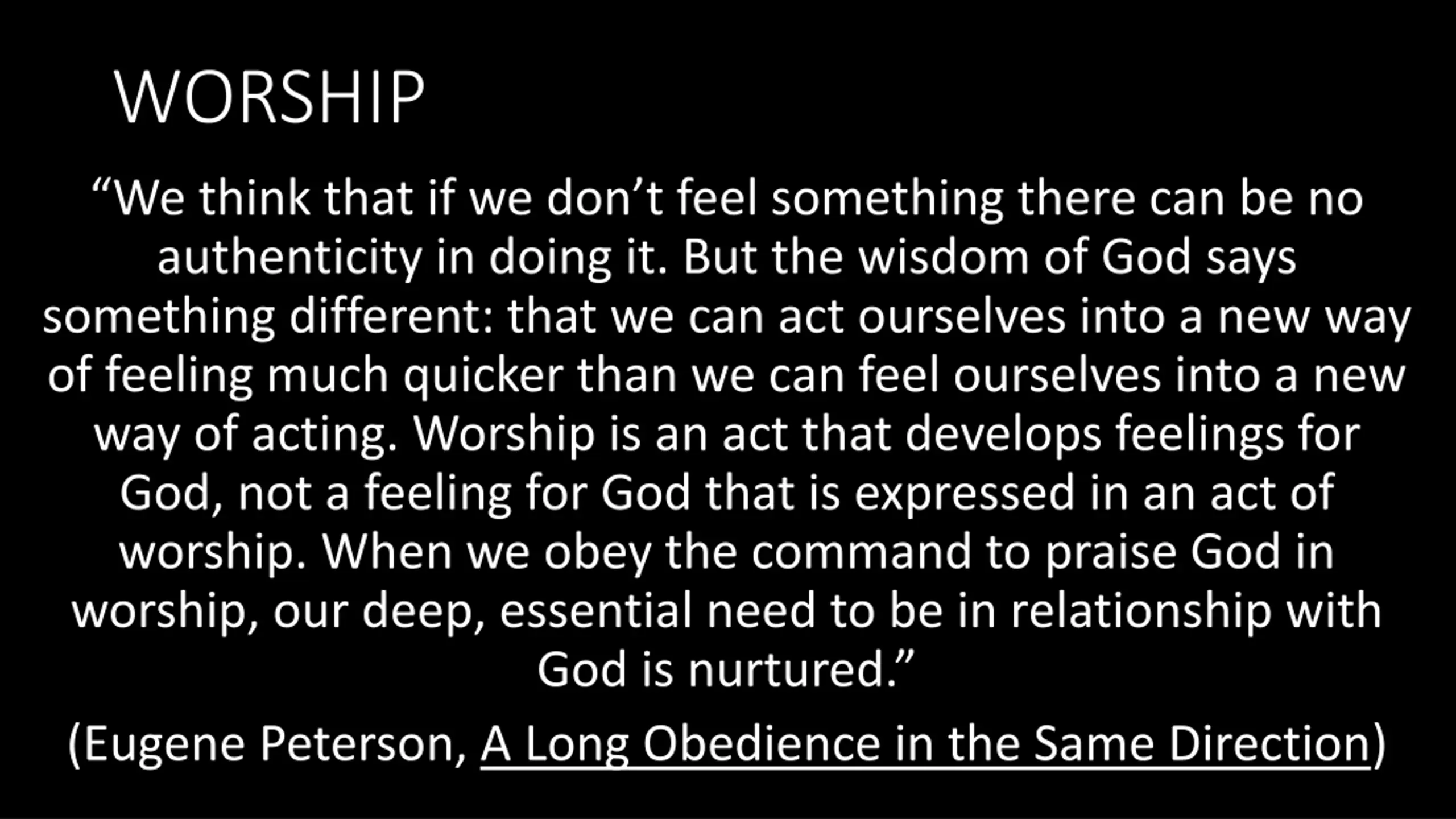 WORSHIP

“We think that if we don’t feel something there can be no authenticity in doing it. But the wisdom of God says something different: that we can act ourselves into a new way of feeling much quicker than we can feel ourselves into a new way of acting. Worship is an act that develops feelings for God, not a feeling for God that is expressed in an act of worship. When we obey the command to praise God in worship, our deep, essential need to be in relationship with God is nurtured.”

(Eugene Peterson, A Long Obedience in the Same Direction)